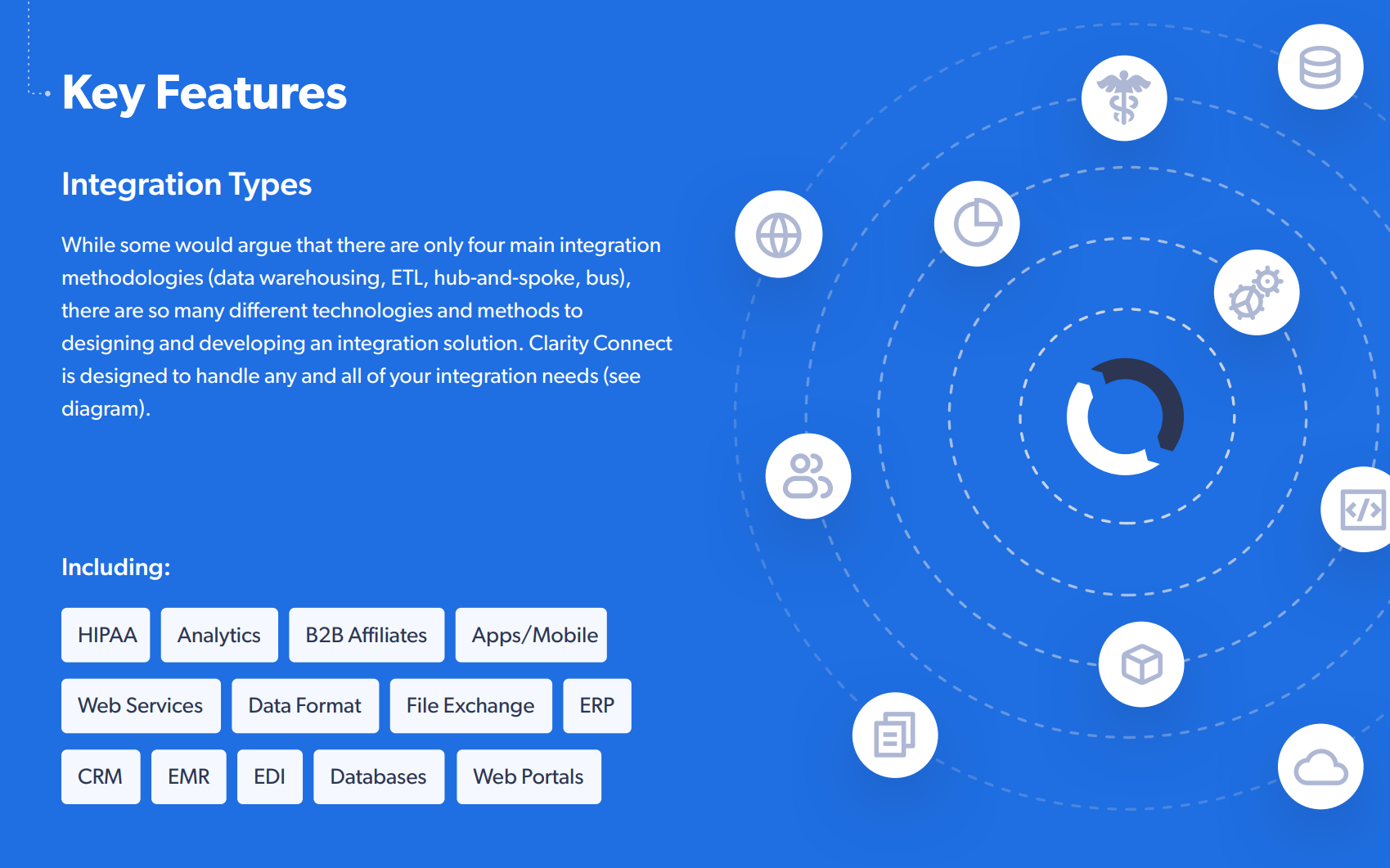 Key Features

Integration Types

While some would argue that there are only four main integration methodologies (data warehousing, ETL, hub-and-spoke, bus), there are so many different technologies and methods to designing and developing an integration solution. Clarity Connect is designed to handle any and all of your integration needs (see diagram).

Including:

HIPAA
Analytics
B2B Affiliates
Apps/Mobile
Web Services
Data Format
File Exchange
ERP
CRM
EMR
EDI
Databases
Web Portals